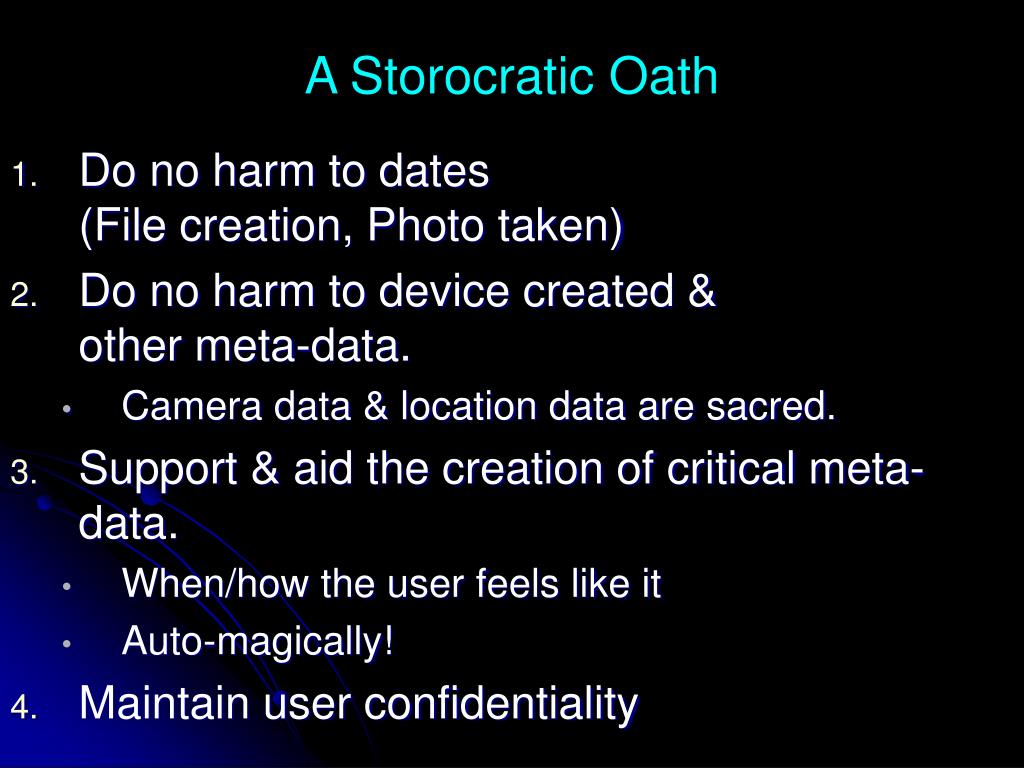 A Storocratic Oath

1. Do no harm to dates
(File creation, Photo taken)

2. Do no harm to device created & other meta-data.

• Camera data & location data are sacred.

3. Support & aid the creation of critical meta-data.

• When/how the user feels like it

• Auto-magically!

4. Maintain user confidentiality